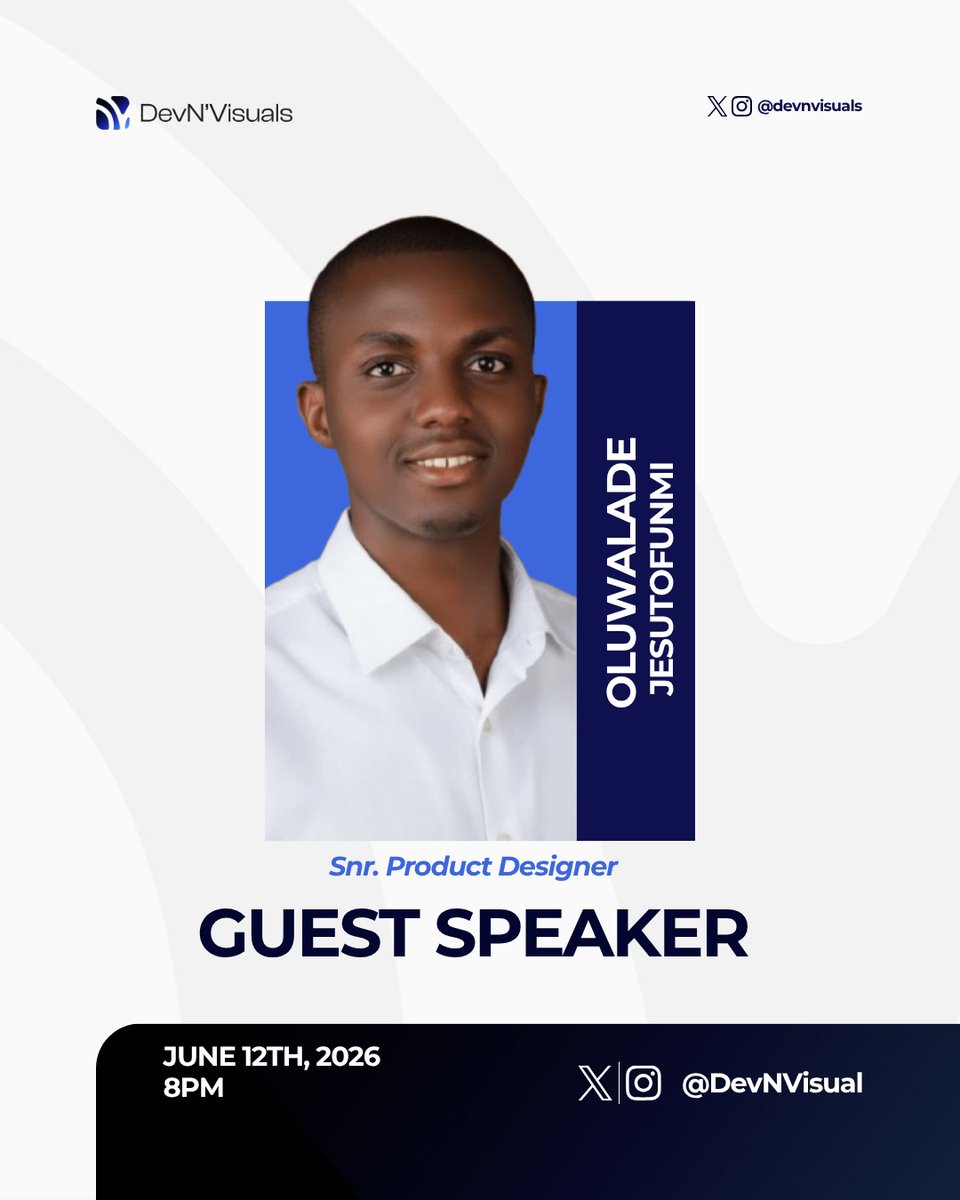 DevN'Visuals

@devnvisuals

OLUWALADE
JESUTOFUNMI

Snr. Product Designer

GUEST SPEAKER

JUNE 12TH, 2026
8PM

@DevNVisual